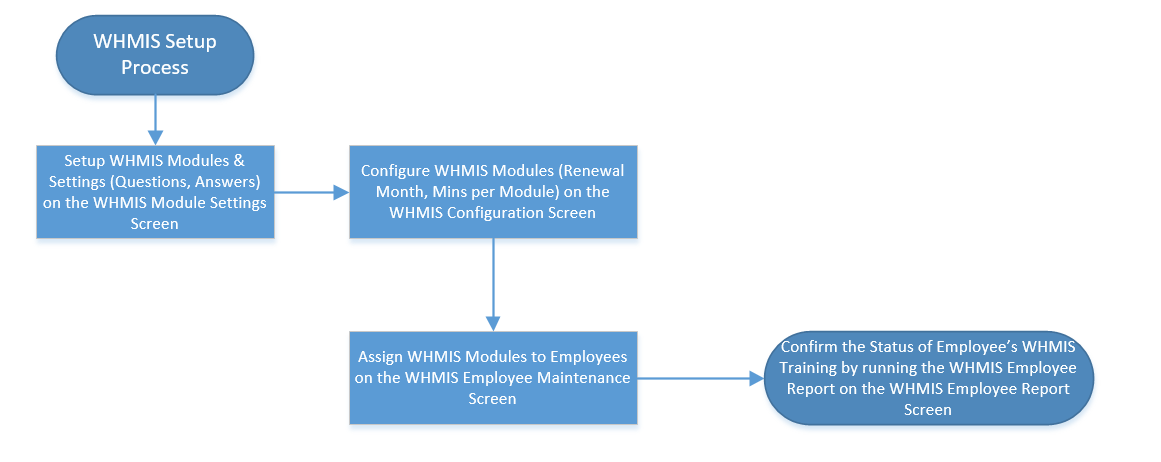 WHMIS Setup Process

Setup WHMIS Modules & Settings (Questions, Answers) on the WHMIS Module Settings Screen

Configure WHMIS Modules (Renewal Month, Mins per Module) on the WHMIS Configuration Screen

Assign WHMIS Modules to Employees on the WHMIS Employee Maintenance Screen

Confirm the Status of Employee's WHMIS Training by running the WHMIS Employee Report on the WHMIS Employee Report Screen